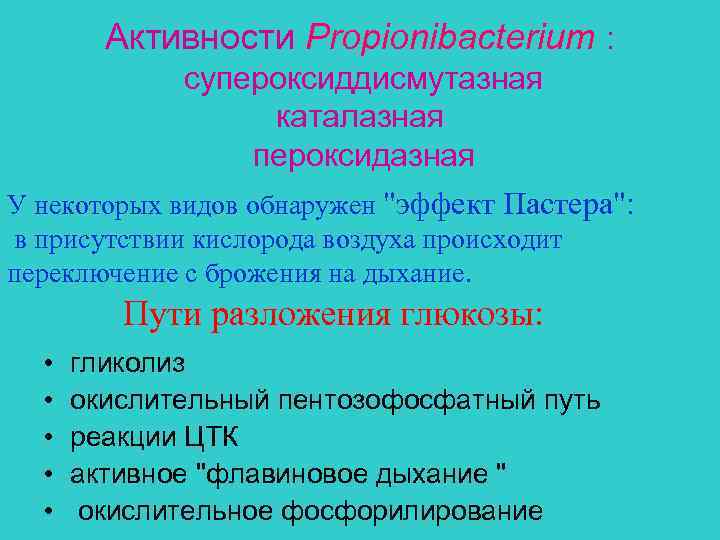 Активности Propionibacterium :
супероксиддисмутазная
каталазная
пероксидазная

У некоторых видов обнаружен "эффект Пастера": в присутствии кислорода воздуха происходит переключение с брожения на дыхание.

Пути разложения глюкозы:

• гликолиз
• окислительный пентозофосфатный путь
• реакции ЦТК
• активное "флавиновое дыхание "
• окислительное фосфорилирование